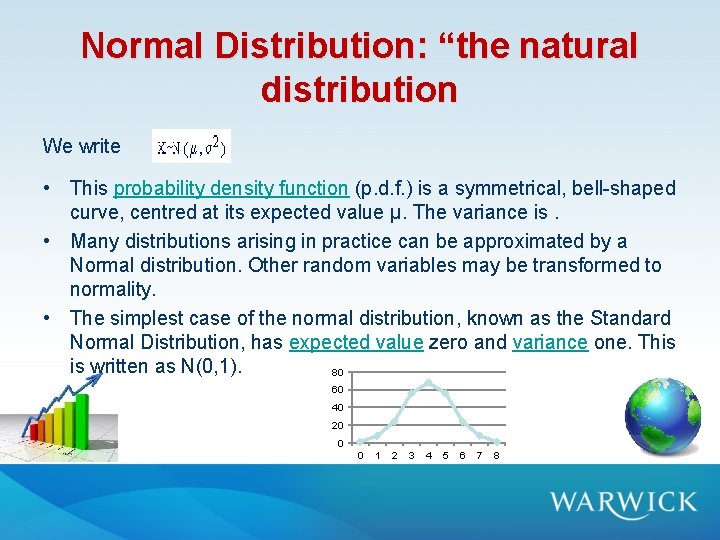 Normal Distribution: “the natural distribution

We write $X \sim N(\mu, \sigma^2)$

• This probability density function (p.d.f.) is a symmetrical, bell-shaped curve, centred at its expected value μ. The variance is .

• Many distributions arising in practice can be approximated by a Normal distribution. Other random variables may be transformed to normality.

• The simplest case of the normal distribution, known as the Standard Normal Distribution, has expected value zero and variance one. This is written as N(0,1).

80
60
40
20
0
0 1 2 3 4 5 6 7 8

WARWICK